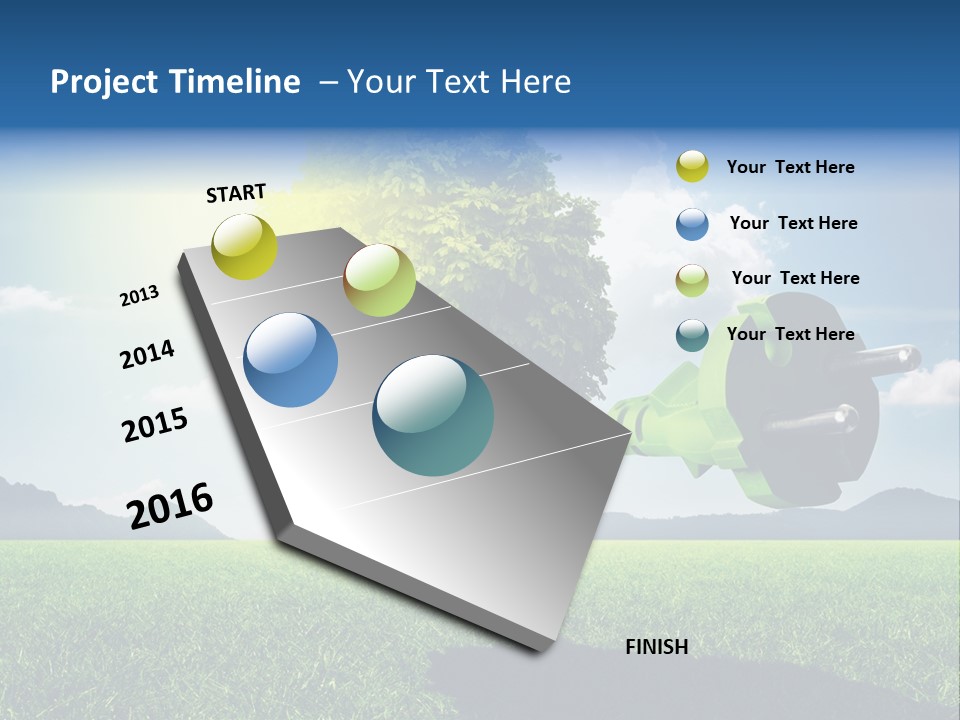 Project Timeline – Your Text Here

START

2013

2014

2015

2016

FINISH

Your Text Here

Your Text Here

Your Text Here

Your Text Here